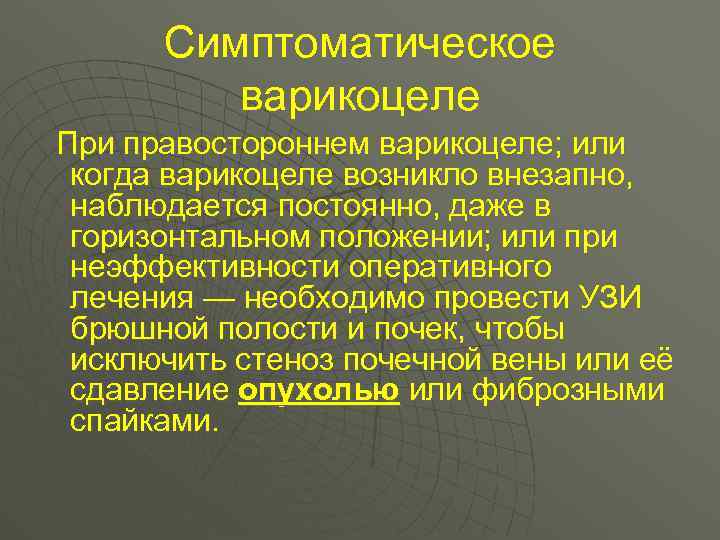 Симптоматическое варикоцеле

При правостороннем варикоцеле; или когда варикоцеле возникло внезапно, наблюдается постоянно, даже в горизонтальном положении; или при неэффективности оперативного лечения — необходимо провести УЗИ брюшной полости и почек, чтобы исключить стеноз почечной вены или её сдавление опухолью или фиброзными спайками.